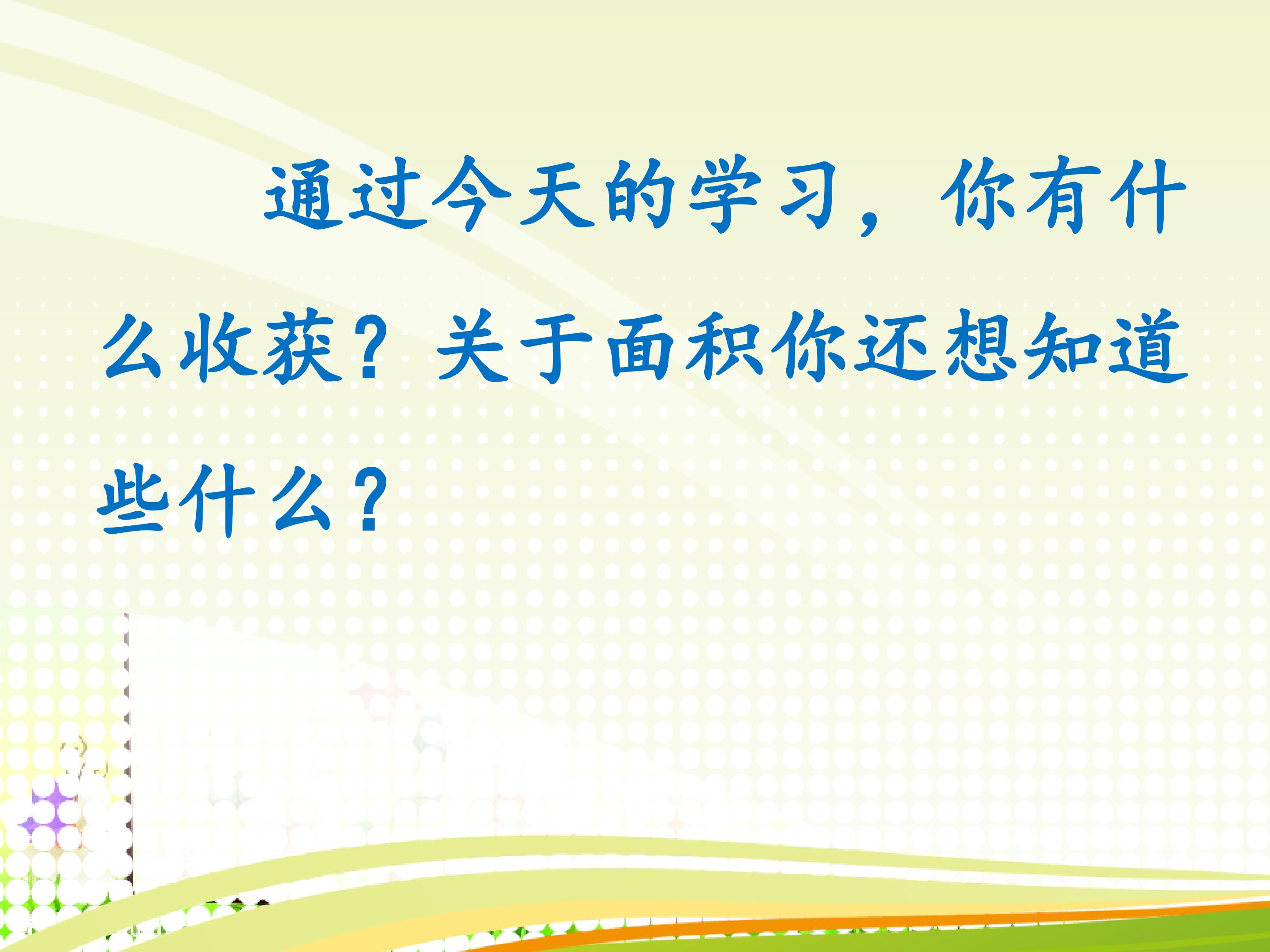 通过今天的学习，你有什么收获？关于面积你还想知道些什么？